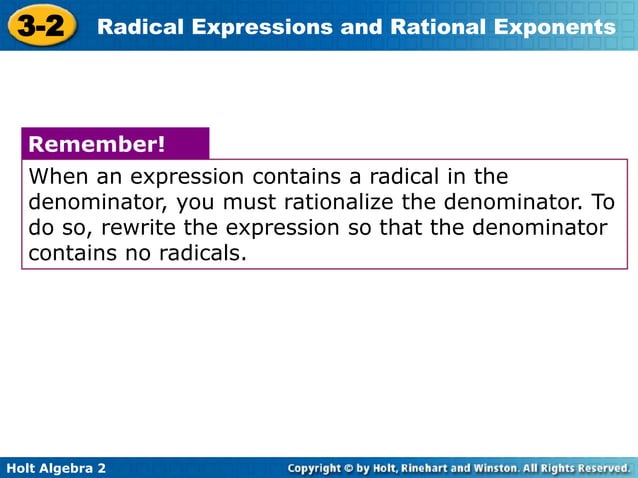 3-2 Radical Expressions and Rational Exponents

Remember!

When an expression contains a radical in the denominator, you must rationalize the denominator. To do so, rewrite the expression so that the denominator contains no radicals.

Holt Algebra 2

Copyright © by Holt, Rinehart and Winston. All Rights Reserved.